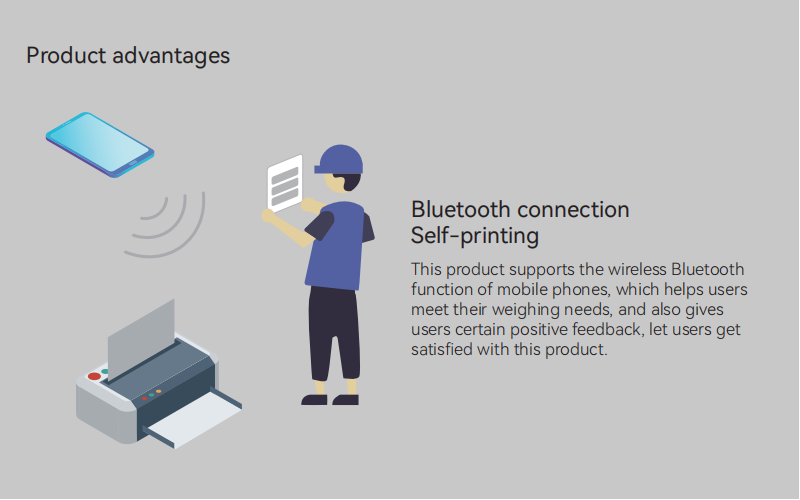 Product advantages

Bluetooth connection
Self-printing

This product supports the wireless Bluetooth function of mobile phones, which helps users meet their weighing needs, and also gives users certain positive feedback, let users get satisfied with this product.